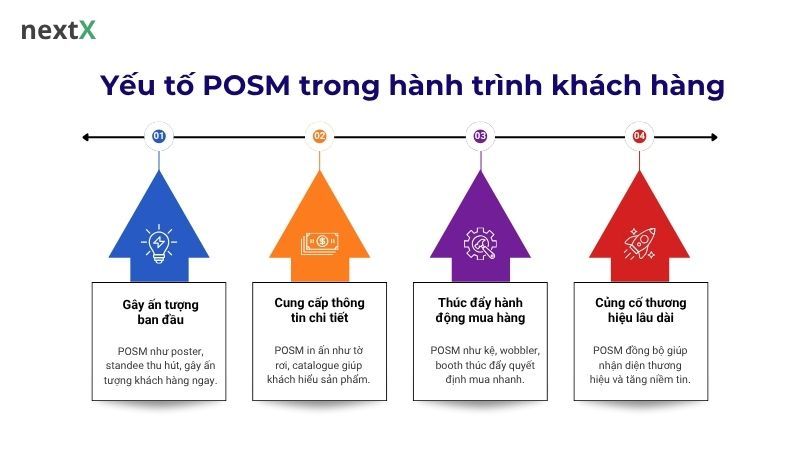 nextX

Yếu tố POSM trong hành trình khách hàng

01

02

03

04

Gây ấn tượng ban đầu

POSM như poster, standee thu hút, gây ấn tượng khách hàng ngay.

Cung cấp thông tin chi tiết

POSM in ấn như tờ rơi, catalogue giúp khách hiểu sản phẩm.

Thúc đẩy hành động mua hàng

POSM như kệ, wobbler, booth thúc đẩy quyết định mua nhanh.

Củng cố thương hiệu lâu dài

POSM đồng bộ giúp nhận diện thương hiệu và tăng niềm tin.